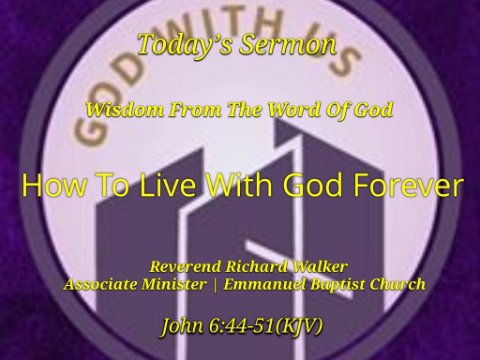 GOD WITH US

Today's Sermon

Wisdom From The Word Of God

How To Live With God Forever

Reverend Richard Walker
Associate Minister | Emmanuel Baptist Church

John 6:44-51(KJV)